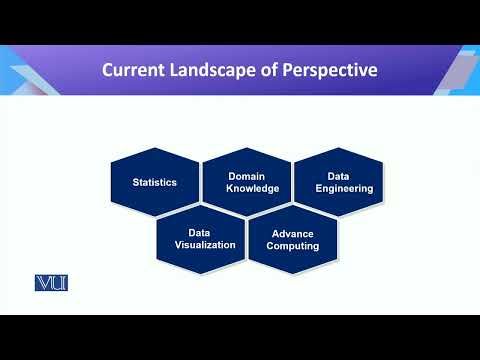 Current Landscape of Perspective

Statistics

Domain Knowledge

Data Engineering

Data Visualization

Advance Computing

VU